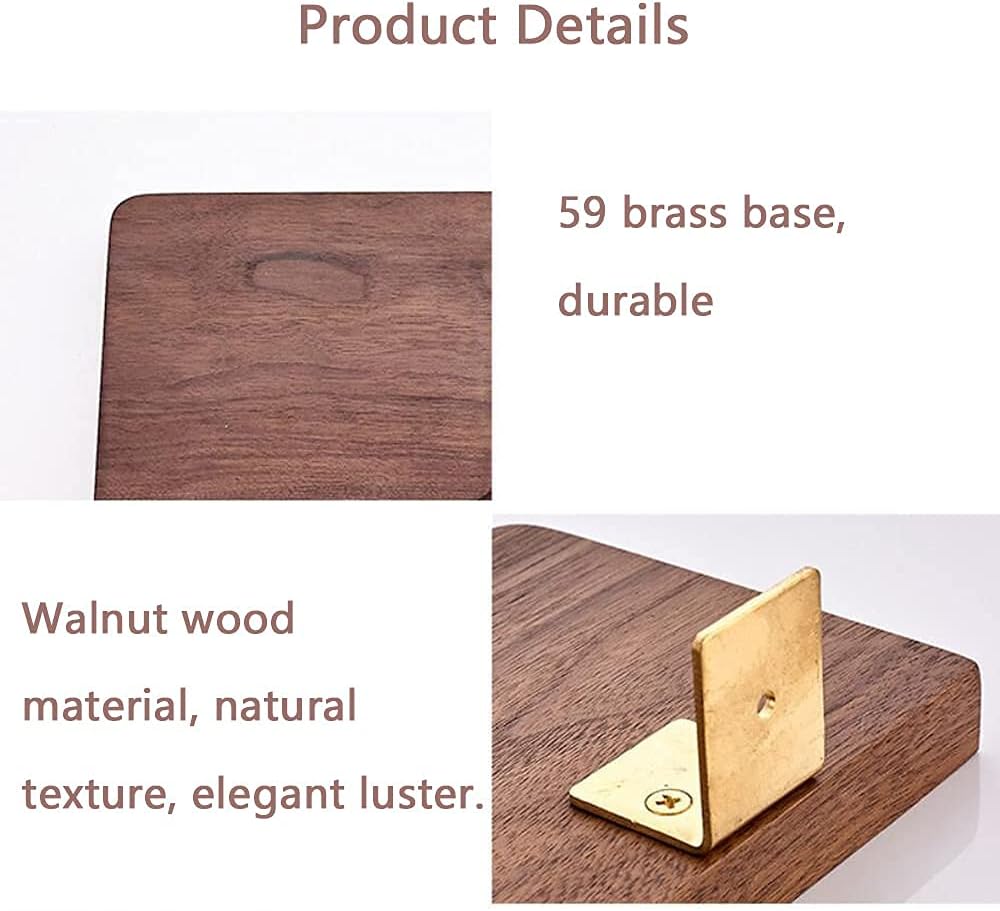 Product Details

59 brass base, durable

Walnut wood material, natural texture, elegant luster.